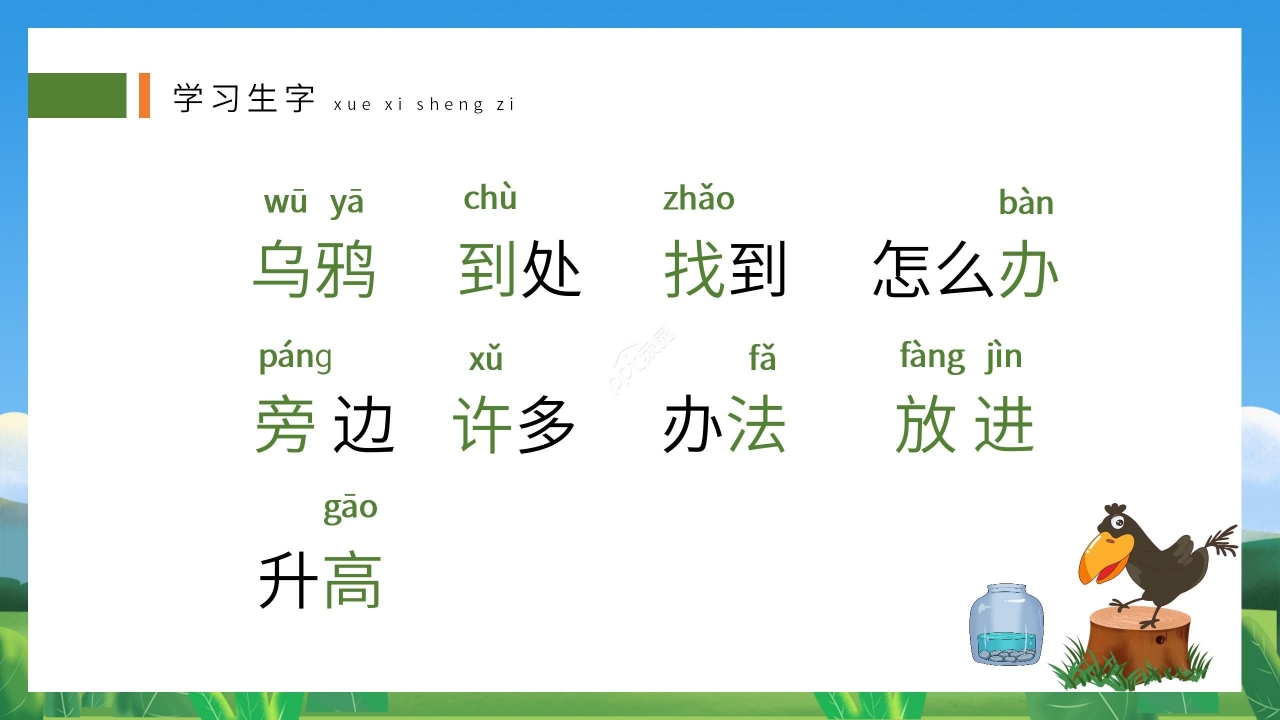 学习生字 xue xi sheng zi

wū yā 乌鸦　chù 到处　zhǎo 找到　bàn 怎么办

páng 旁边　xǔ 许多　fǎ 办法　fàng jìn 放进

gāo 升高